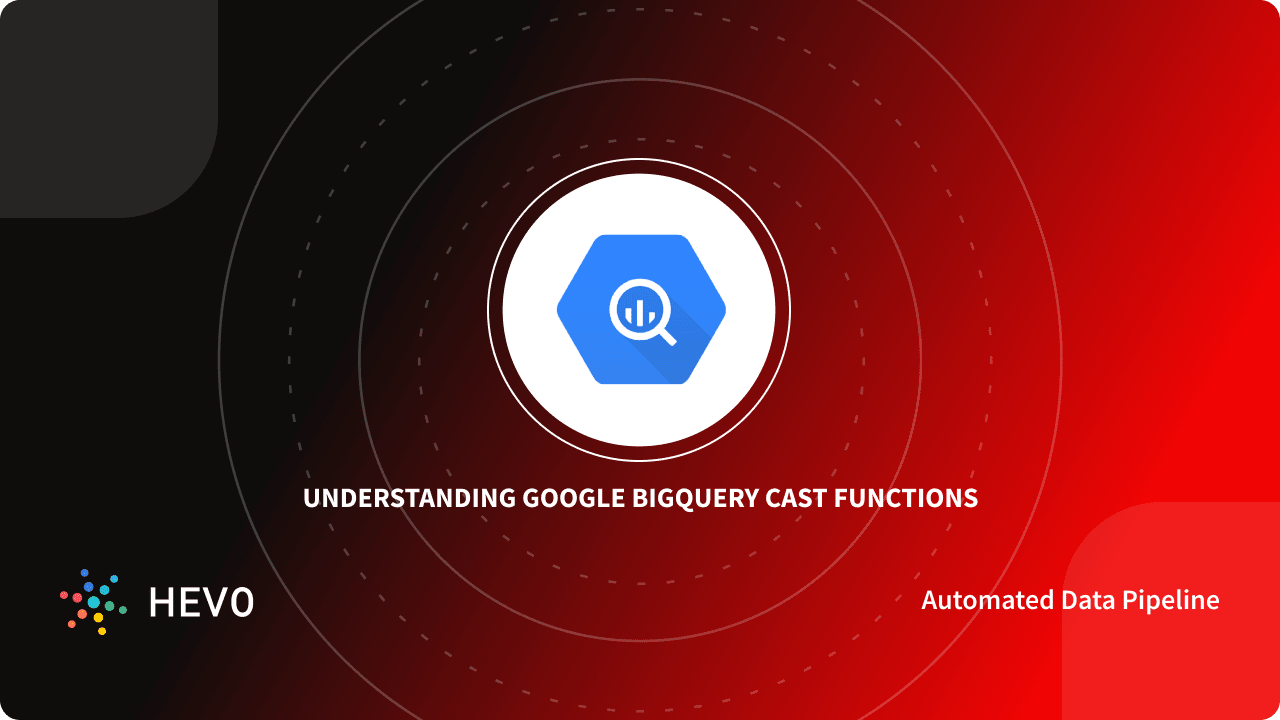 UNDERSTANDING GOOGLE BIGQUERY CAST FUNCTIONS

HEVO

Automated Data Pipeline